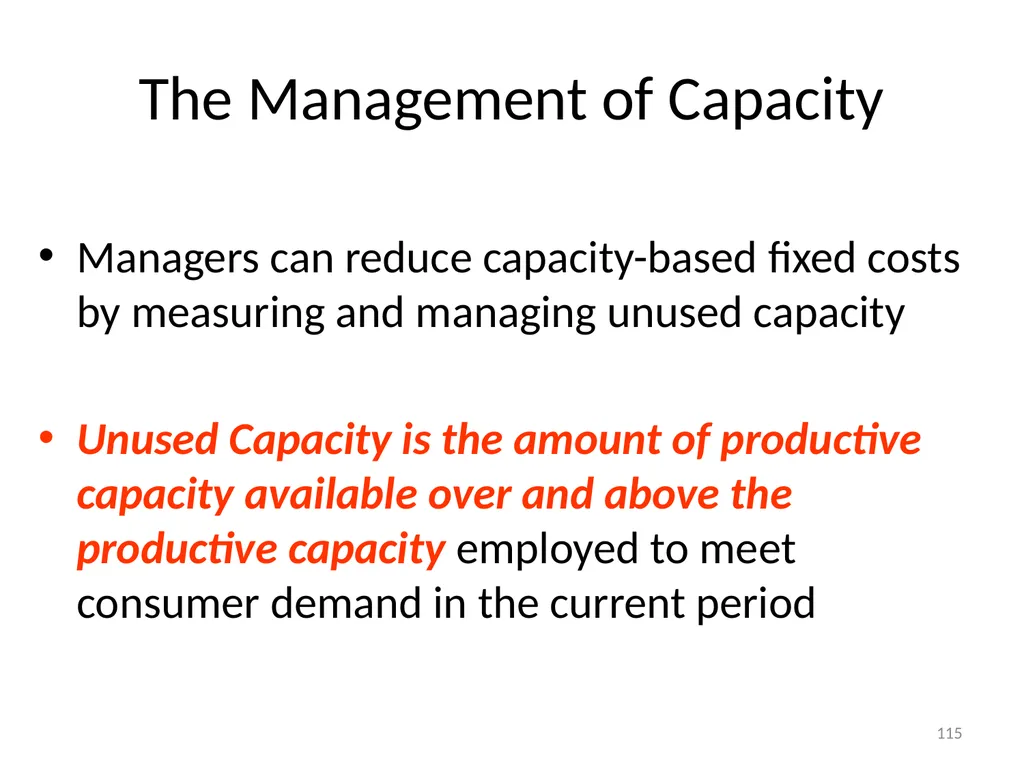 The Management of Capacity

• Managers can reduce capacity-based fixed costs by measuring and managing unused capacity

• Unused Capacity is the amount of productive capacity available over and above the productive capacity employed to meet consumer demand in the current period

115